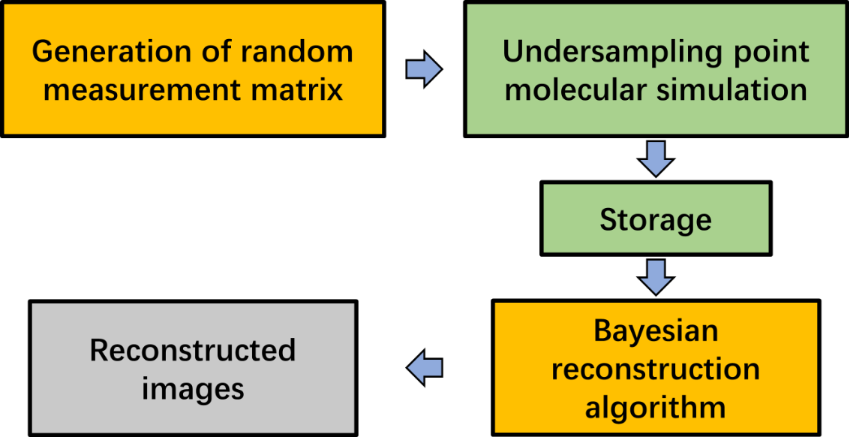 Generation of random measurement matrix

Undersampling point molecular simulation

Storage

Bayesian reconstruction algorithm

Reconstructed images